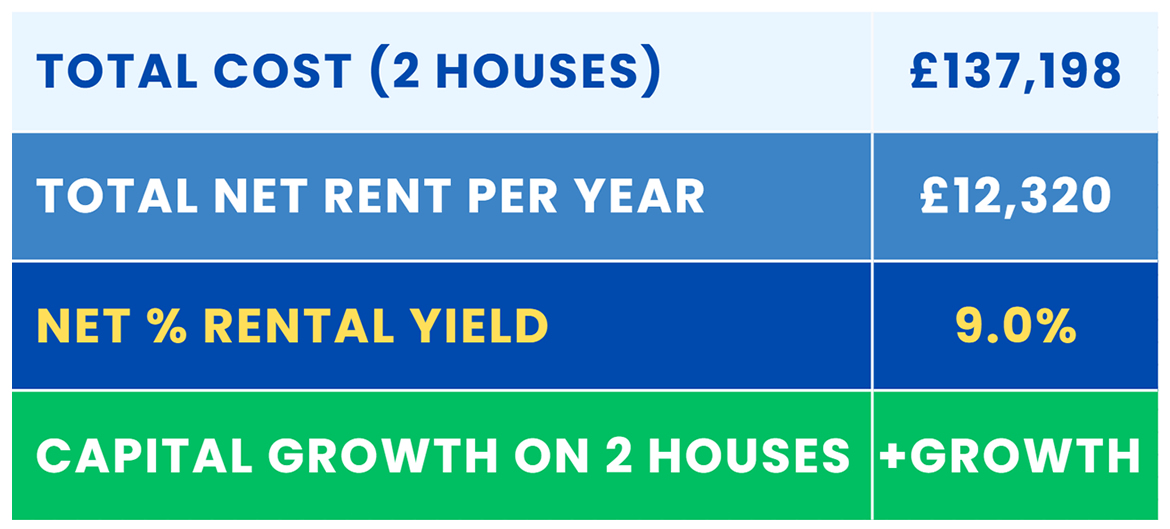 | TOTAL COST (2 HOUSES) | £137,198 |
|---|---|
| TOTAL NET RENT PER YEAR | £12,320 |
| NET % RENTAL YIELD | 9.0% |
| CAPITAL GROWTH ON 2 HOUSES | +GROWTH |